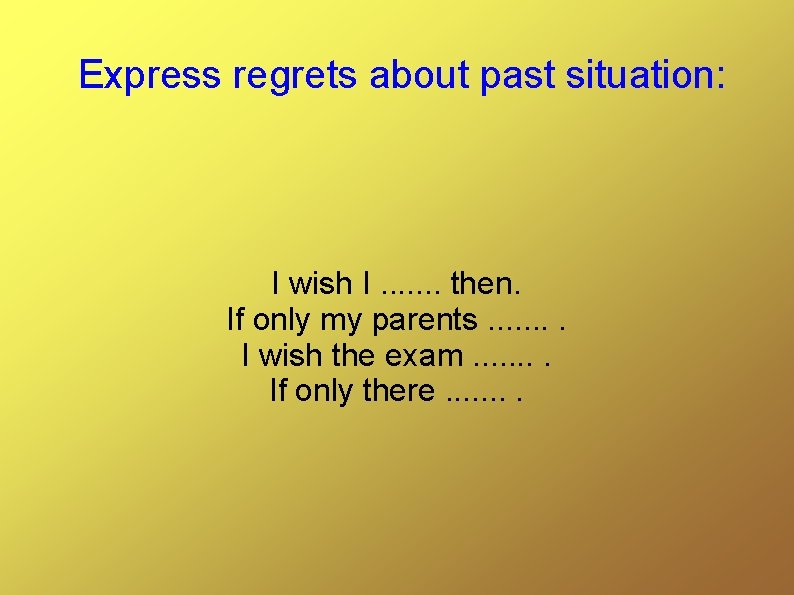 Express regrets about past situation:

I wish I ....... then.
If only my parents ....... .
I wish the exam ....... .
If only there ....... .